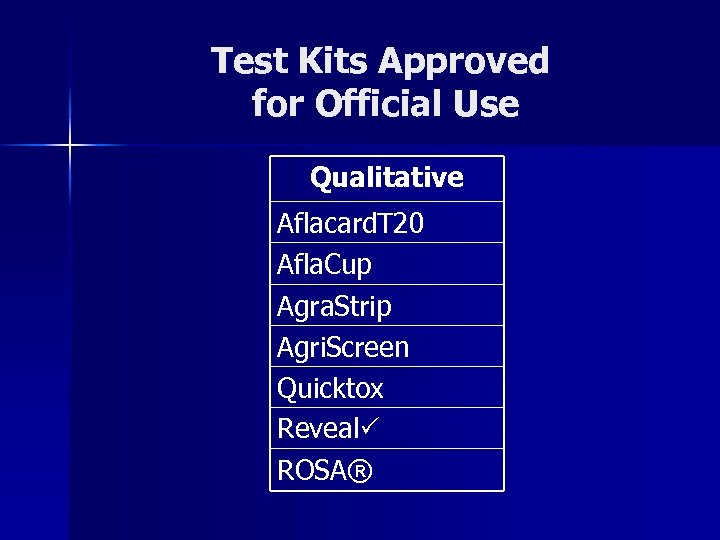 Test Kits Approved for Official Use

| Qualitative |
|---|
| AflacardT20 |
| AflaCup |
| AgraStrip |
| AgriScreen |
| Quicktox |
| Reveal✓ |
| ROSA® |